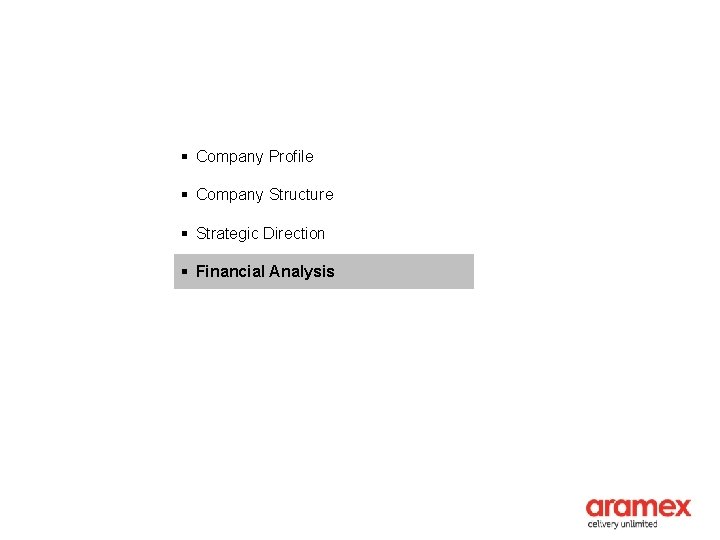 ▪ Company Profile

▪ Company Structure

▪ Strategic Direction

▪ Financial Analysis

aramex
delivery unlimited